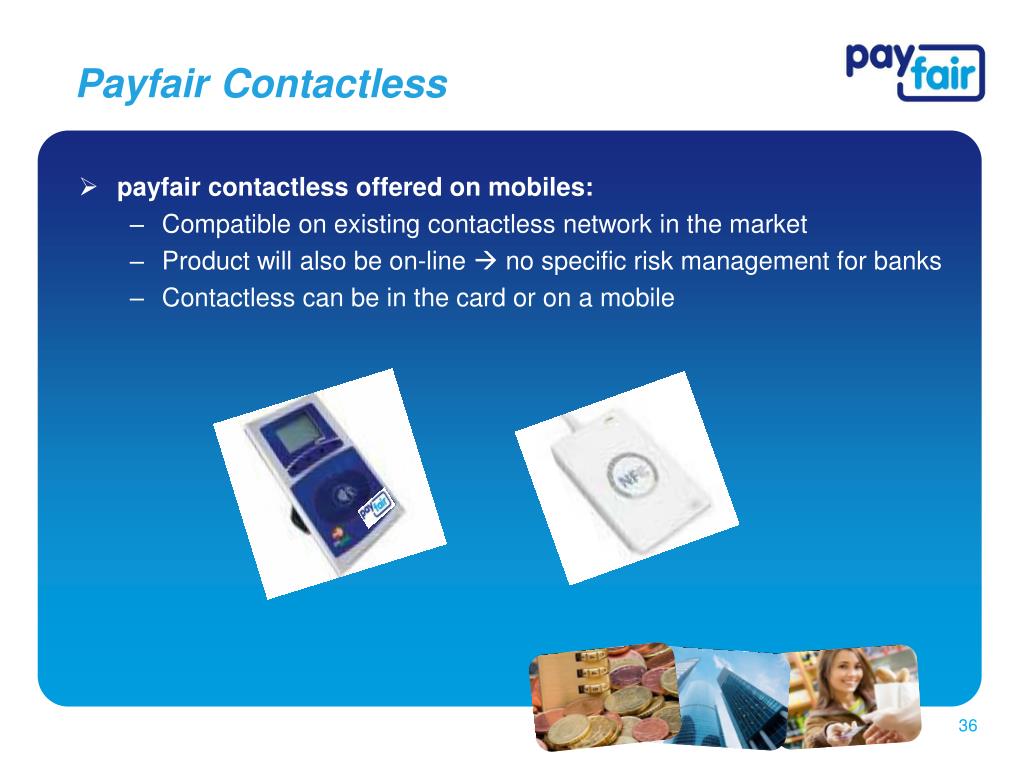 Payfair Contactless

pay fair

➢ payfair contactless offered on mobiles:
– Compatible on existing contactless network in the market
– Product will also be on-line → no specific risk management for banks
– Contactless can be in the card or on a mobile

pay fair

NFC

36